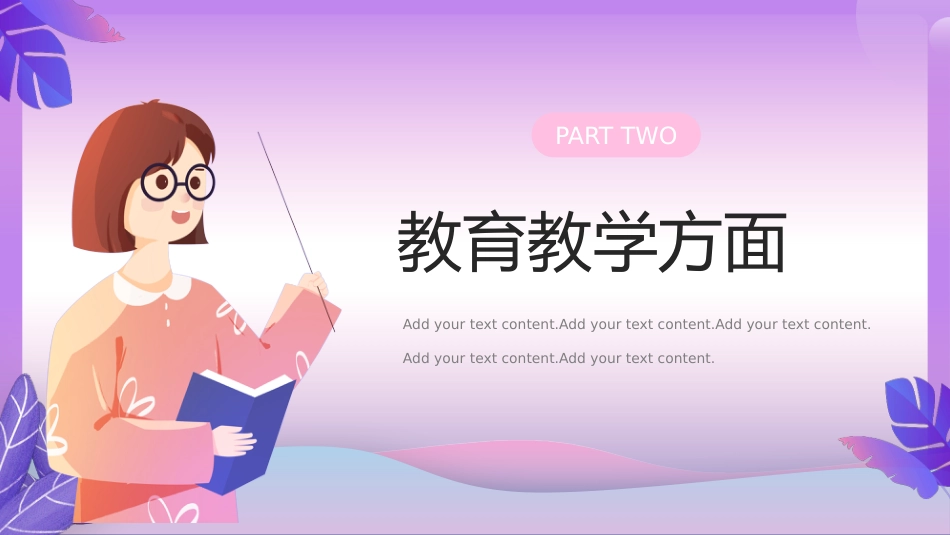 PART TWO

教育教学方面

Add your text content.Add your text content.Add your text content.
Add your text content.Add your text content.